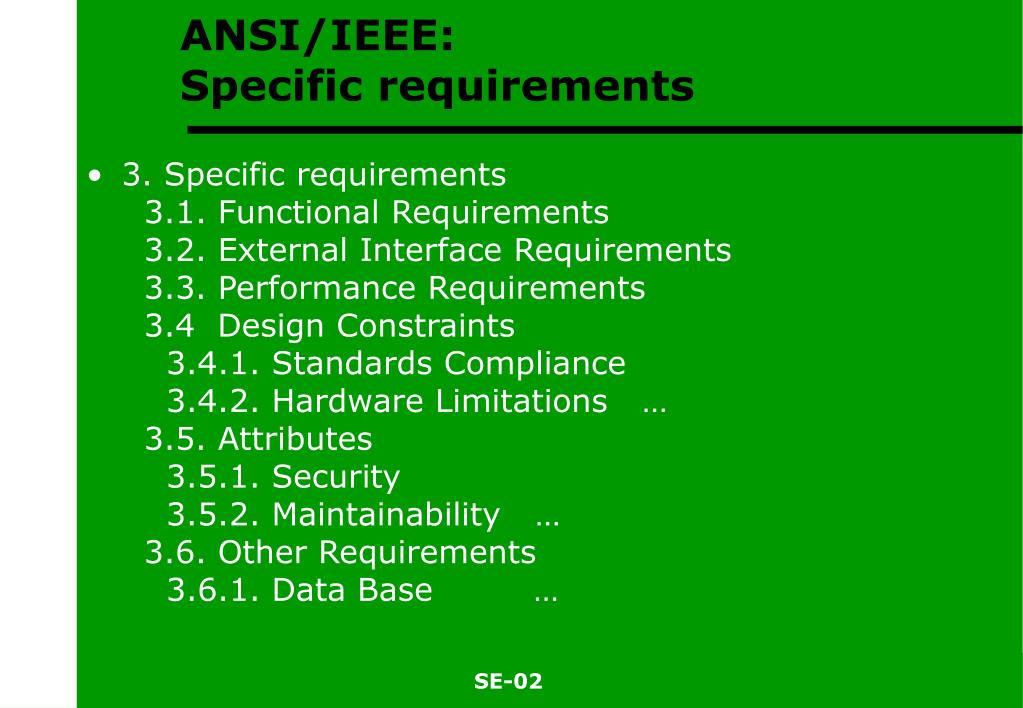 ANSI/IEEE:
Specific requirements

• 3. Specific requirements
3.1. Functional Requirements
3.2. External Interface Requirements
3.3. Performance Requirements
3.4 Design Constraints
3.4.1. Standards Compliance
3.4.2. Hardware Limitations …
3.5. Attributes
3.5.1. Security
3.5.2. Maintainability …
3.6. Other Requirements
3.6.1. Data Base …

SE-02